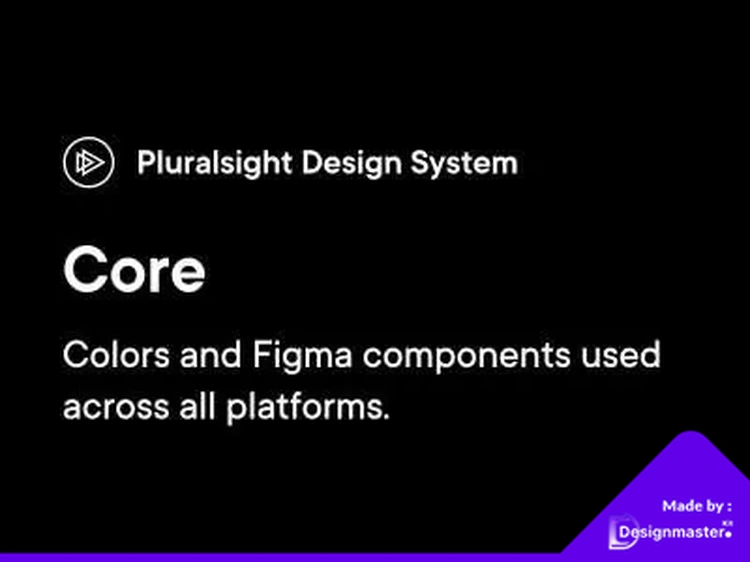 Pluralsight Design System

Core

Colors and Figma components used across all platforms.

Made by :
Designmaster